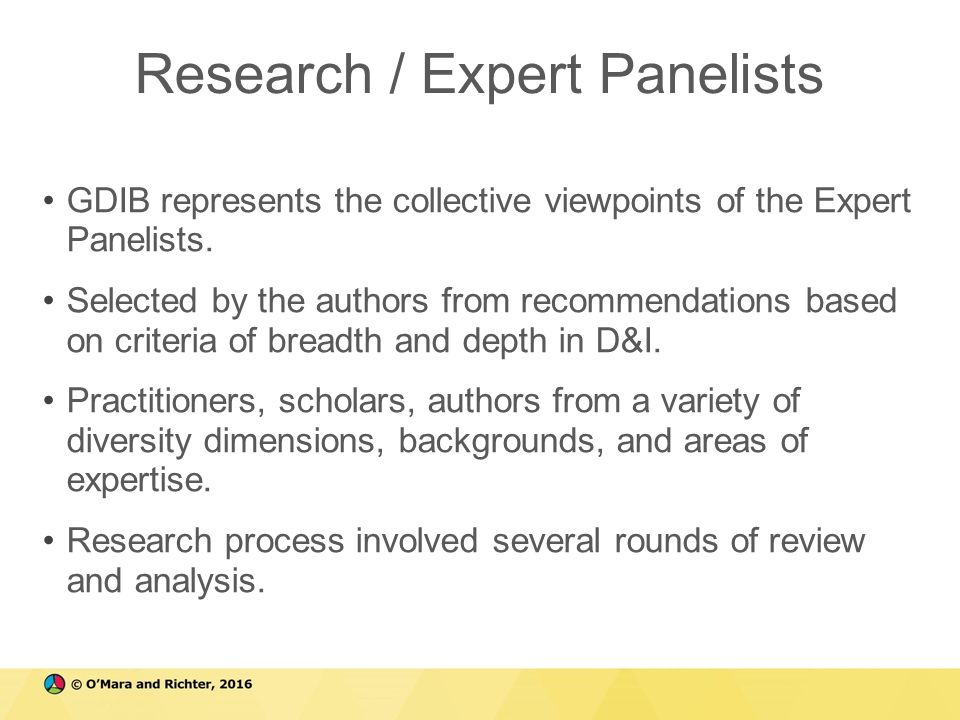 Research / Expert Panelists

• GDIB represents the collective viewpoints of the Expert Panelists.

• Selected by the authors from recommendations based on criteria of breadth and depth in D&I.

• Practitioners, scholars, authors from a variety of diversity dimensions, backgrounds, and areas of expertise.

• Research process involved several rounds of review and analysis.

© O'Mara and Richter, 2016